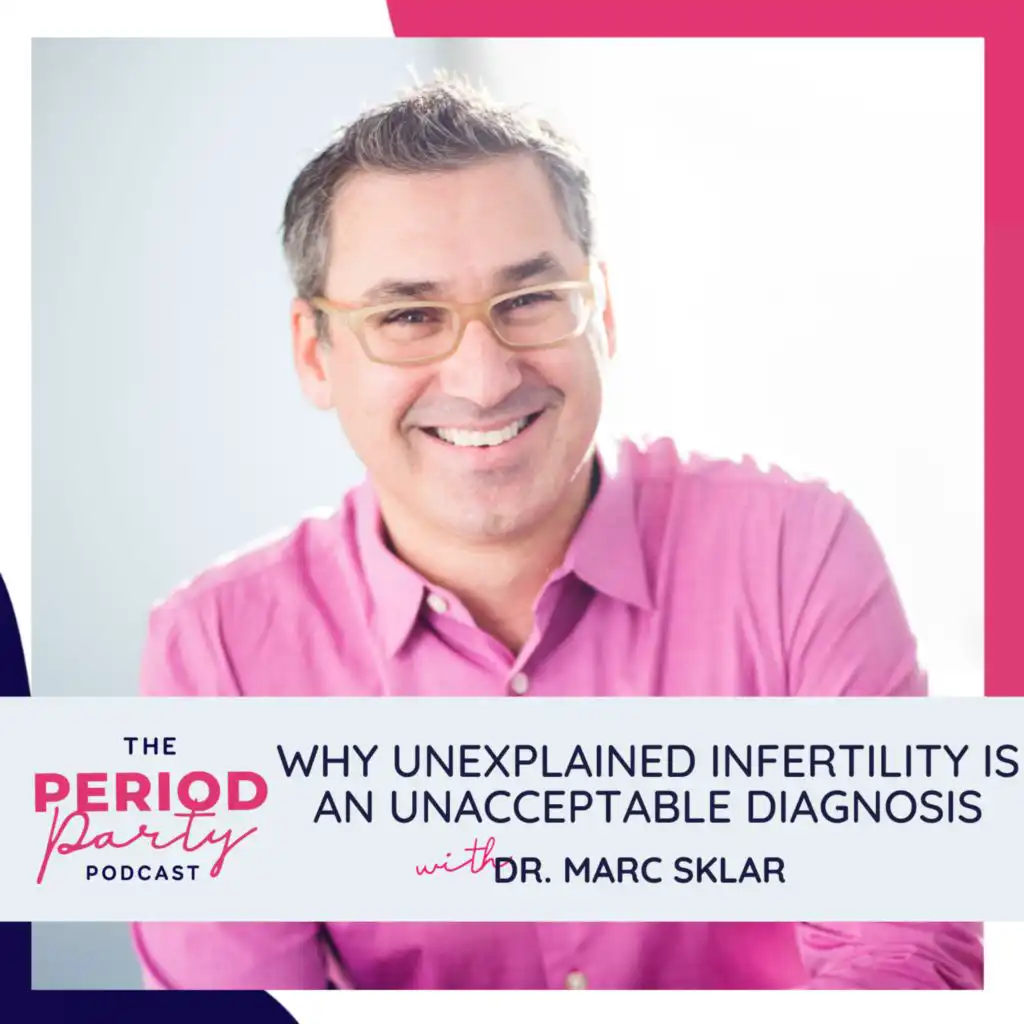 THE PERIOD Party PODCAST

WHY UNEXPLAINED INFERTILITY IS AN UNACCEPTABLE DIAGNOSIS

with DR. MARC SKLAR